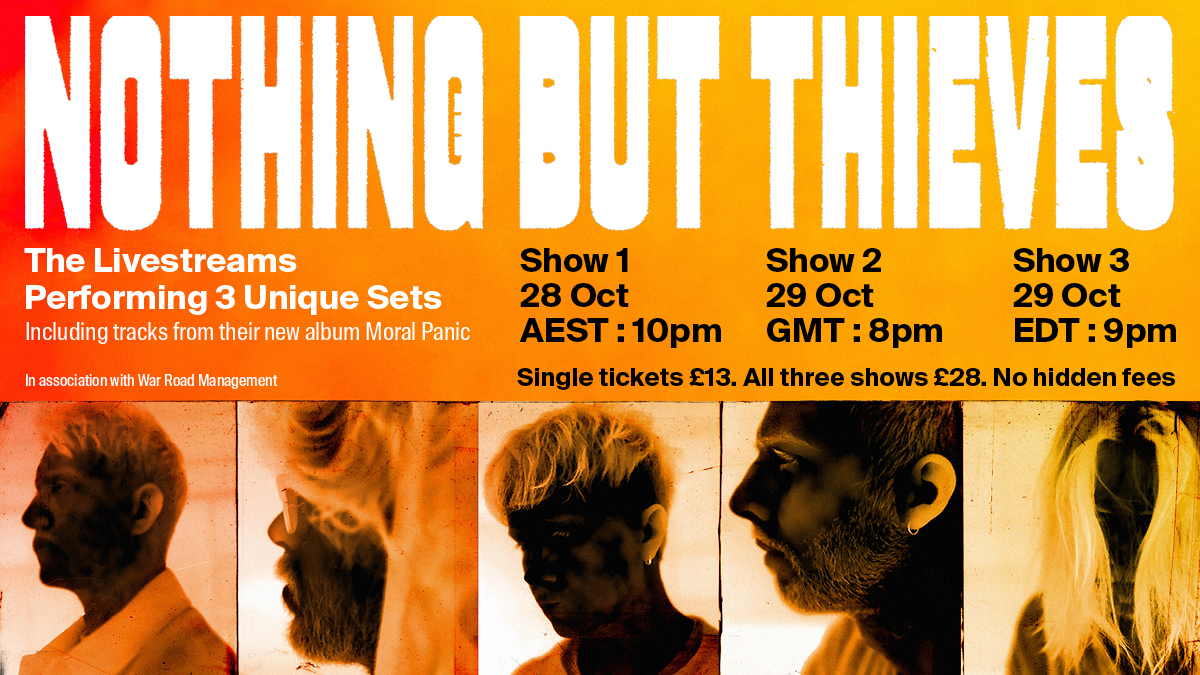 NOTHING BUT THIEVES

The Livestreams
Performing 3 Unique Sets
Including tracks from their new album Moral Panic

In association with War Road Management

Show 1
28 Oct
AEST : 10pm

Show 2
29 Oct
GMT : 8pm

Show 3
29 Oct
EDT : 9pm

Single tickets £13. All three shows £28. No hidden fees